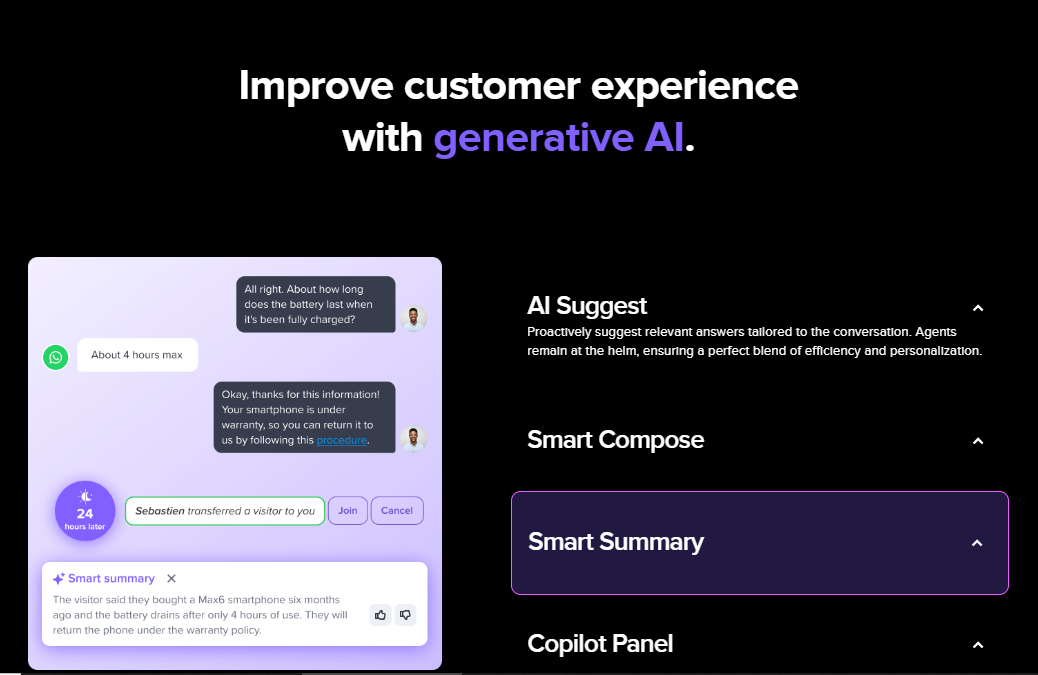 Improve customer experience with generative AI.

All right. About how long does the battery last when it's been fully charged?

About 4 hours max

Okay, thanks for this information! Your smartphone is under warranty, so you can return it to us by following this procedure.

24 hours later

Sebastien transferred a visitor to you

Join

Cancel

Smart summary

The visitor said they bought a Max6 smartphone six months ago and the battery drains after only 4 hours of use. They will return the phone under the warranty policy.

AI Suggest

Proactively suggest relevant answers tailored to the conversation. Agents remain at the helm, ensuring a perfect blend of efficiency and personalization.

Smart Compose

Smart Summary

Copilot Panel